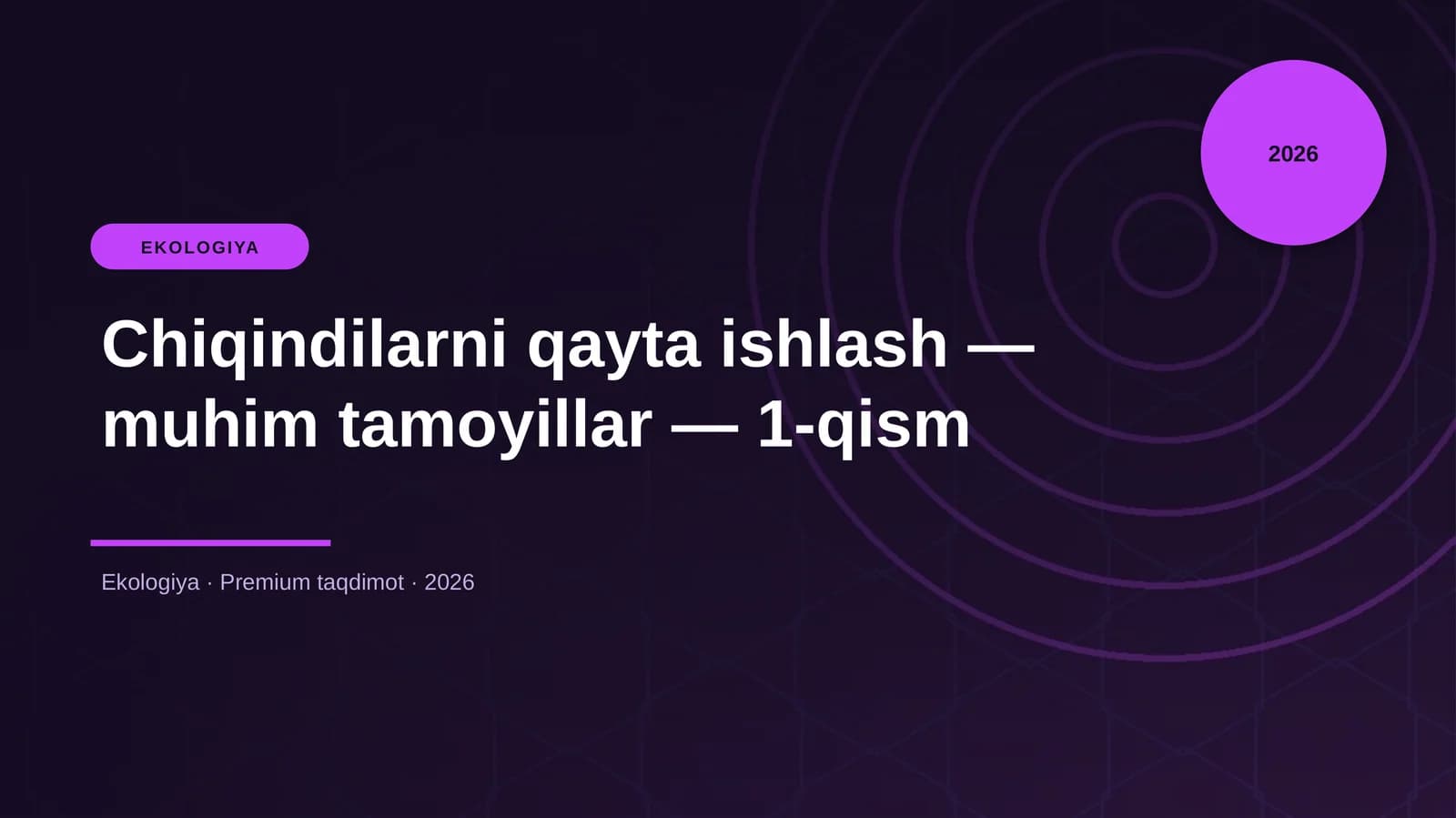 2026

EKOLOGIYA

Chiqindilarni qayta ishlash — muhim tamoyillar — 1-qism

Ekologiya · Premium taqdimot · 2026